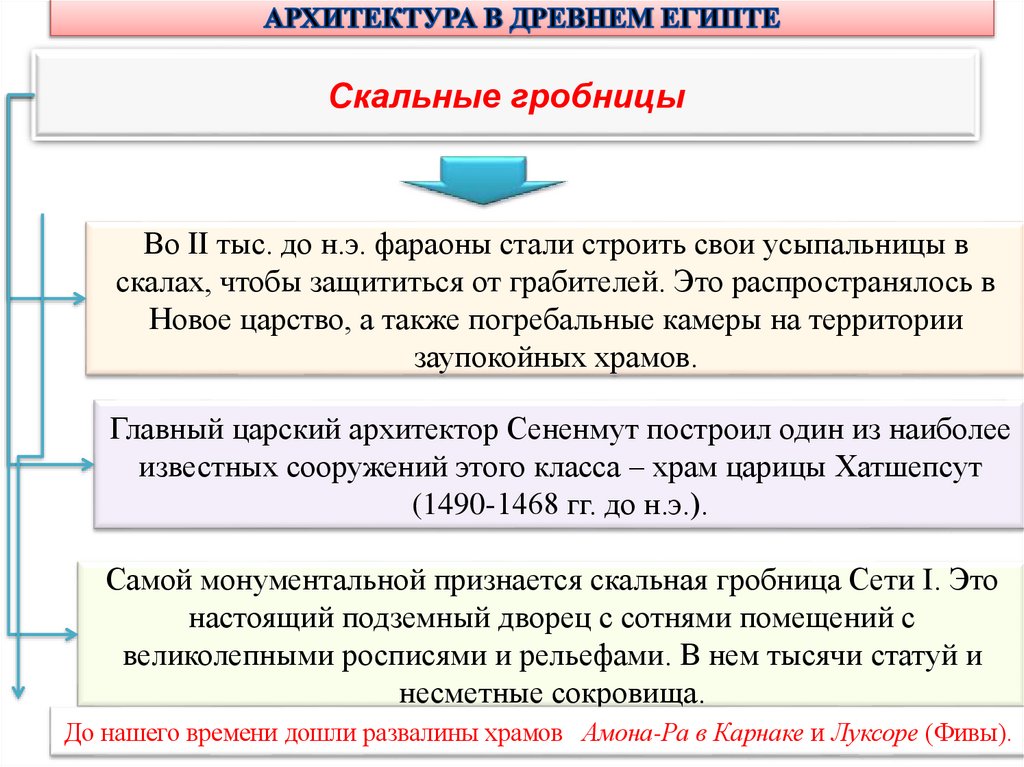 АРХИТЕКТУРА В ДРЕВНЕМ ЕГИПТЕ

Скальные гробницы

Во II тыс. до н.э. фараоны стали строить свои усыпальницы в скалах, чтобы защититься от грабителей. Это распространялось в Новое царство, а также погребальные камеры на территории заупокойных храмов.

Главный царский архитектор Сененмут построил один из наиболее известных сооружений этого класса – храм царицы Хатшепсут (1490-1468 гг. до н.э.).

Самой монументальной признается скальная гробница Сети I. Это настоящий подземный дворец с сотнями помещений с великолепными росписями и рельефами. В нем тысячи статуй и несметные сокровища.

До нашего времени дошли развалины храмов Амона-Ра в Карнаке и Луксоре (Фивы).